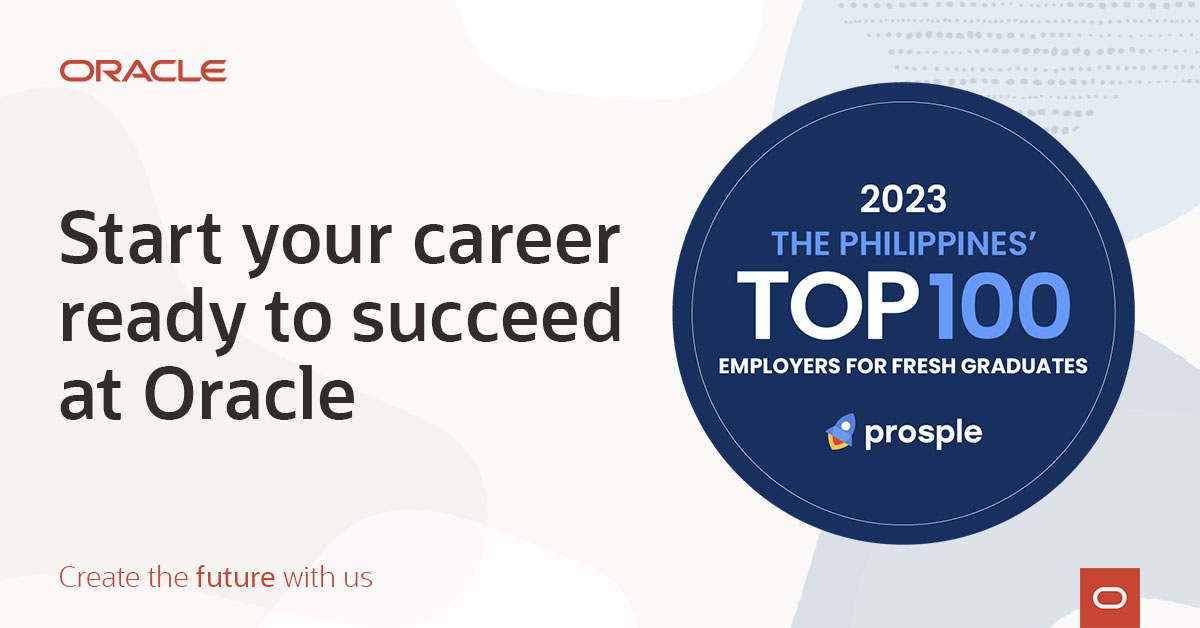 ORACLE

Start your career ready to succeed at Oracle

Create the future with us

2023
THE PHILIPPINES'
TOP 100
EMPLOYERS FOR FRESH GRADUATES
prosple